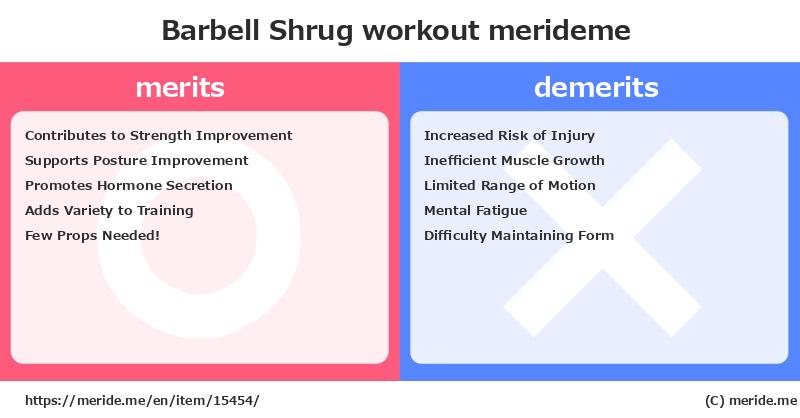 Barbell Shrug workout merideme

merits

Contributes to Strength Improvement
Supports Posture Improvement
Promotes Hormone Secretion
Adds Variety to Training
Few Props Needed!

demerits

Increased Risk of Injury
Inefficient Muscle Growth
Limited Range of Motion
Mental Fatigue
Difficulty Maintaining Form

https://meride.me/en/item/15454/

(C) meride.me